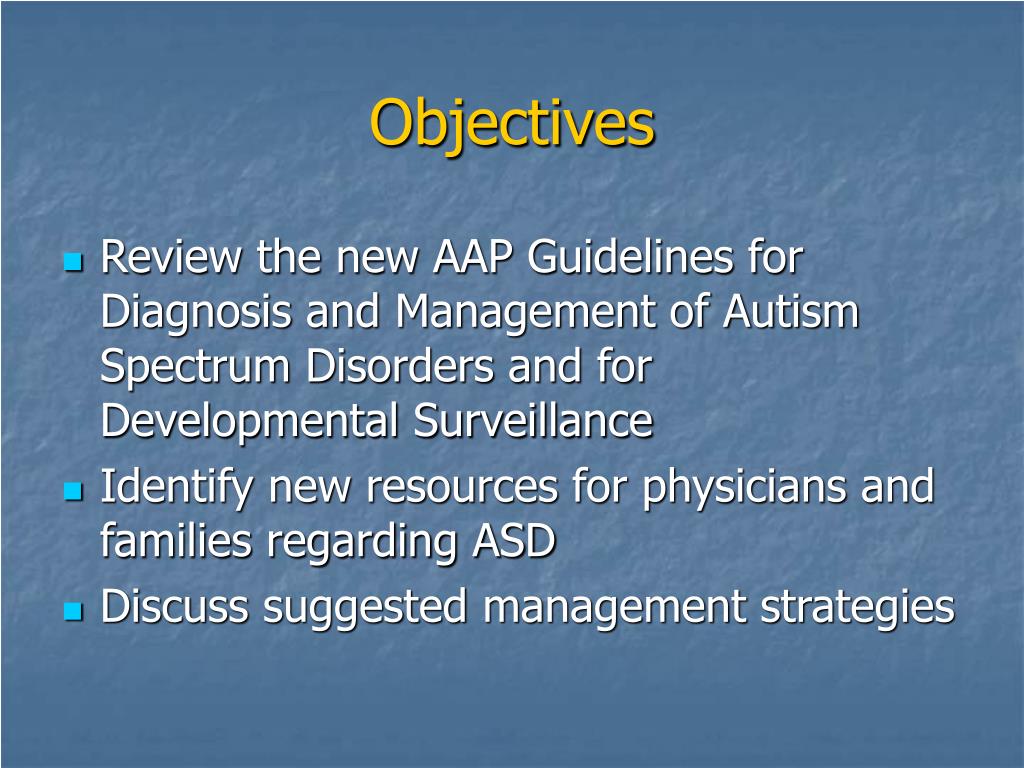 Objectives

- Review the new AAP Guidelines for Diagnosis and Management of Autism Spectrum Disorders and for Developmental Surveillance
- Identify new resources for physicians and families regarding ASD
- Discuss suggested management strategies